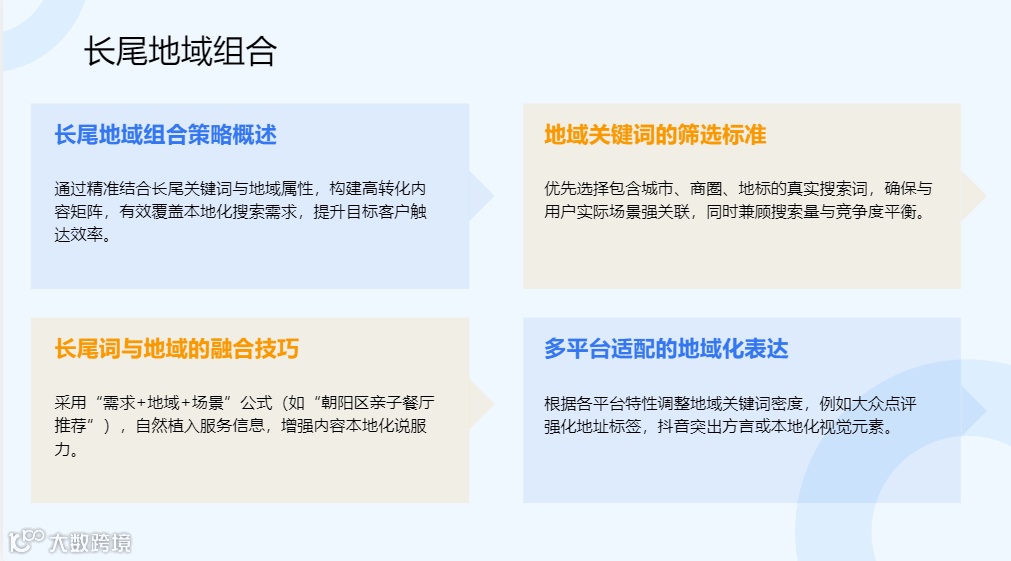 长尾地域组合

长尾地域组合策略概述

通过精准结合长尾关键词与地域属性，构建高转化内容矩阵，有效覆盖本地化搜索需求，提升目标客户触达效率。

地域关键词的筛选标准

优先选择包含城市、商圈、地标的真实搜索词，确保与用户实际场景强关联，同时兼顾搜索量与竞争度平衡。

长尾词与地域的融合技巧

采用“需求+地域+场景”公式（如“朝阳区亲子餐厅推荐”），自然植入服务信息，增强内容本地化说服力。

多平台适配的地域化表达

根据各平台特性调整地域关键词密度，例如大众点评强化地址标签，抖音突出方言或本地化视觉元素。

大数跨境